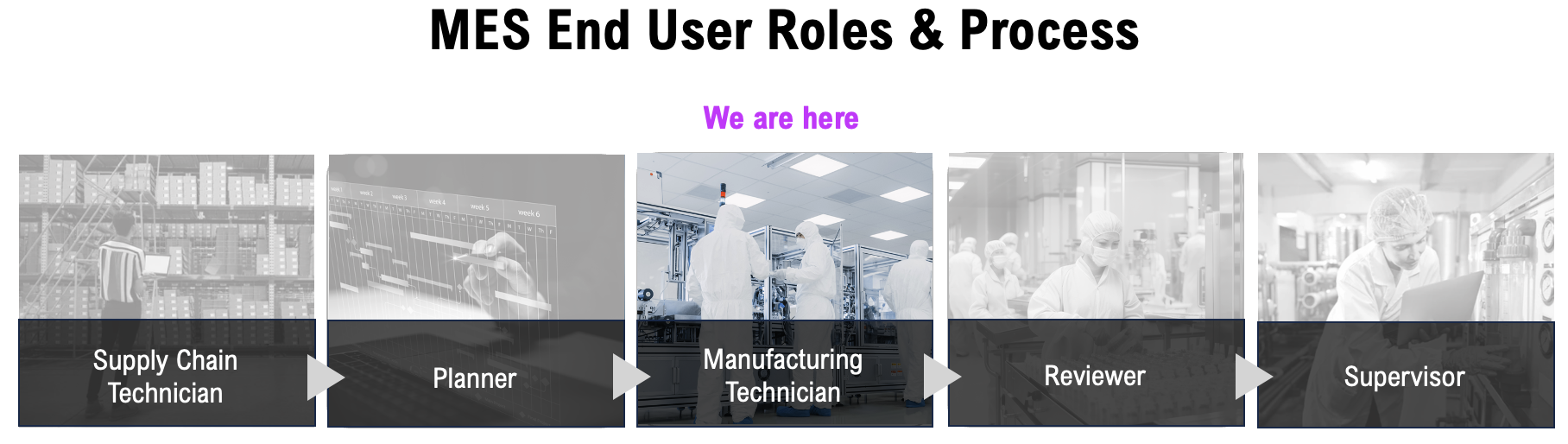 MES End User Roles & Process

We are here

week 1 week 2 week 3 week 4 week 5 week 6

Supply Chain Technician

Planner

Manufacturing Technician

Reviewer

Supervisor